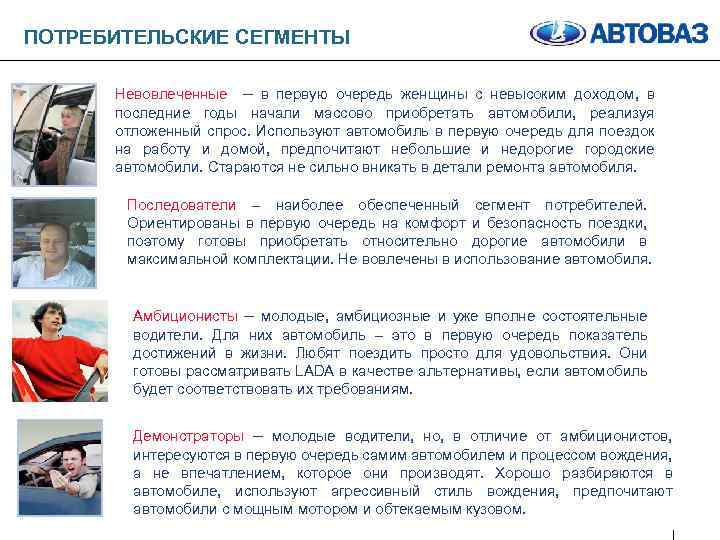 ПОТРЕБИТЕЛЬСКИЕ СЕГМЕНТЫ

АВТОВАЗ

Невовлеченные – в первую очередь женщины с невысоким доходом, в последние годы начали массово приобретать автомобили, реализуя отложенный спрос. Используют автомобиль в первую очередь для поездок на работу и домой, предпочитают небольшие и недорогие городские автомобили. Стараются не сильно вникать в детали ремонта автомобиля.

Последователи – наиболее обеспеченный сегмент потребителей. Ориентированы в первую очередь на комфорт и безопасность поездки, поэтому готовы приобретать относительно дорогие автомобили в максимальной комплектации. Не вовлечены в использование автомобиля.

Амбиционисты – молодые, амбициозные и уже вполне состоятельные водители. Для них автомобиль – это в первую очередь показатель достижений в жизни. Любят поездить просто для удовольствия. Они готовы рассматривать LADA в качестве альтернативы, если автомобиль будет соответствовать их требованиям.

Демонстраторы – молодые водители, но, в отличие от амбиционистов, интересуются в первую очередь самим автомобилем и процессом вождения, а не впечатлением, которое они производят. Хорошо разбираются в автомобиле, используют агрессивный стиль вождения, предпочитают автомобили с мощным мотором и обтекаемым кузовом.